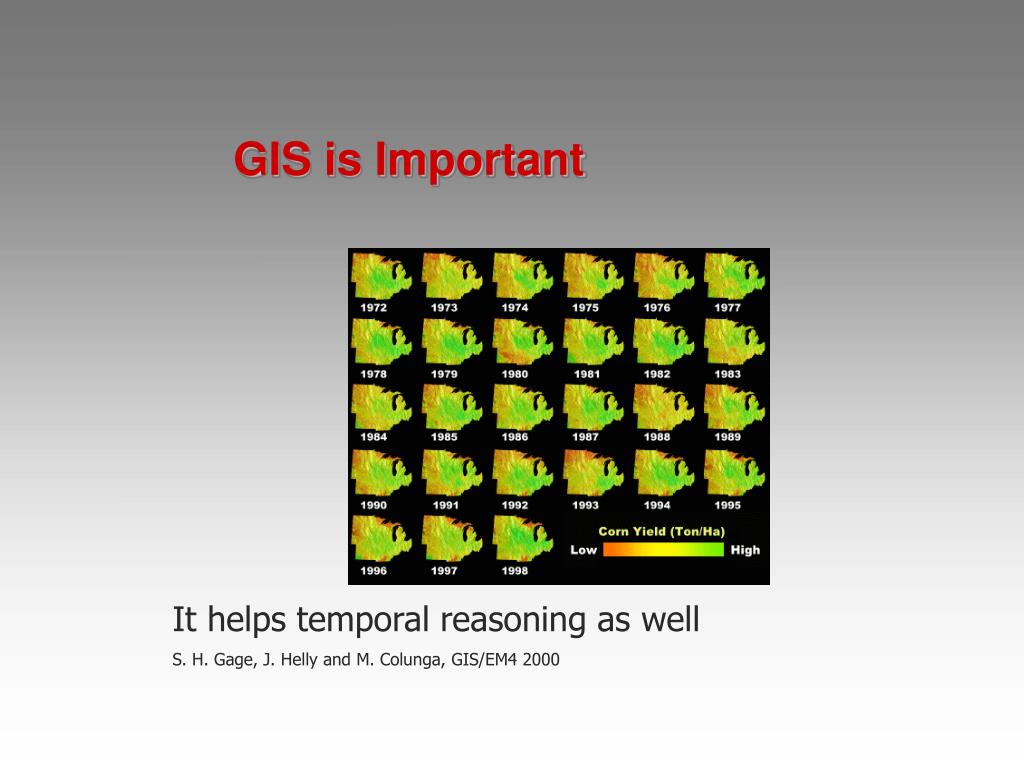 GIS is Important

1972 1973 1974 1975 1976 1977
1978 1979 1980 1981 1982 1983
1984 1985 1986 1987 1988 1989
1990 1991 1992 1993 1994 1995
1996 1997 1998

Corn Yield (Ton/Ha)
Low High

It helps temporal reasoning as well

S. H. Gage, J. Helly and M. Colunga, GIS/EM4 2000